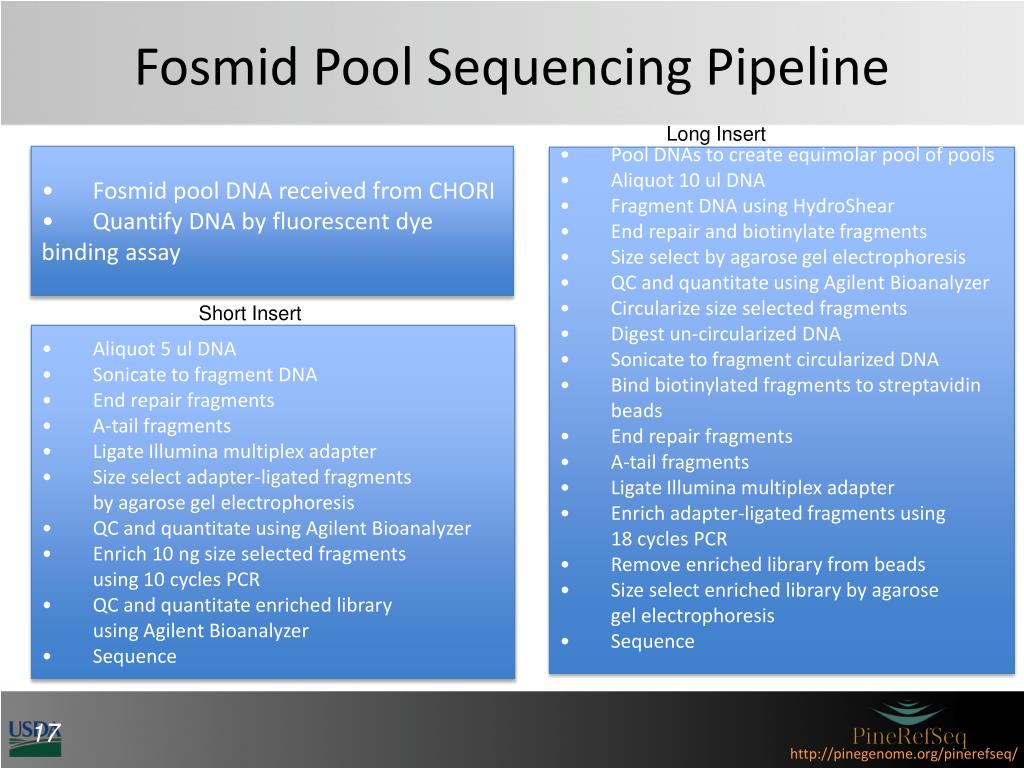 Fosmid Pool Sequencing Pipeline

• Fosmid pool DNA received from CHORI
• Quantify DNA by fluorescent dye binding assay

Short Insert

• Aliquot 5 ul DNA
• Sonicate to fragment DNA
• End repair fragments
• A-tail fragments
• Ligate Illumina multiplex adapter
• Size select adapter-ligated fragments by agarose gel electrophoresis
• QC and quantitate using Agilent Bioanalyzer
• Enrich 10 ng size selected fragments using 10 cycles PCR
• QC and quantitate enriched library using Agilent Bioanalyzer
• Sequence

Long Insert

• Pool DNAs to create equimolar pool of pools
• Aliquot 10 ul DNA
• Fragment DNA using HydroShear
• End repair and biotinylate fragments
• Size select by agarose gel electrophoresis
• QC and quantitate using Agilent Bioanalyzer
• Circularize size selected fragments
• Digest un-circularized DNA
• Sonicate to fragment circularized DNA
• Bind biotinylated fragments to streptavidin beads
• End repair fragments
• A-tail fragments
• Ligate Illumina multiplex adapter
• Enrich adapter-ligated fragments using 18 cycles PCR
• Remove enriched library from beads
• Size select enriched library by agarose gel electrophoresis
• Sequence

USDA 17

PineRefSeq
http://pinegenome.org/pinerefseq/